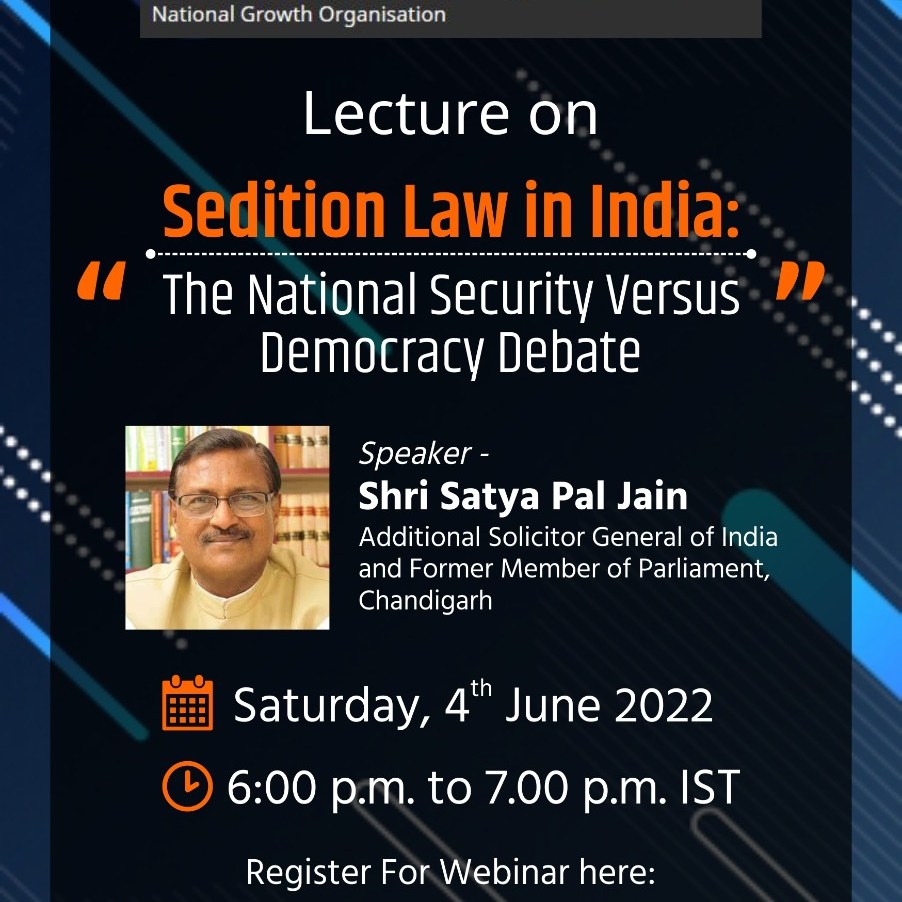 National Growth Organisation

Lecture on

Sedition Law in India:

“ The National Security Versus Democracy Debate ”

Speaker -
Shri Satya Pal Jain
Additional Solicitor General of India and Former Member of Parliament, Chandigarh

Saturday, 4$^{th}$ June 2022

6:00 p.m. to 7.00 p.m. IST

Register For Webinar here: